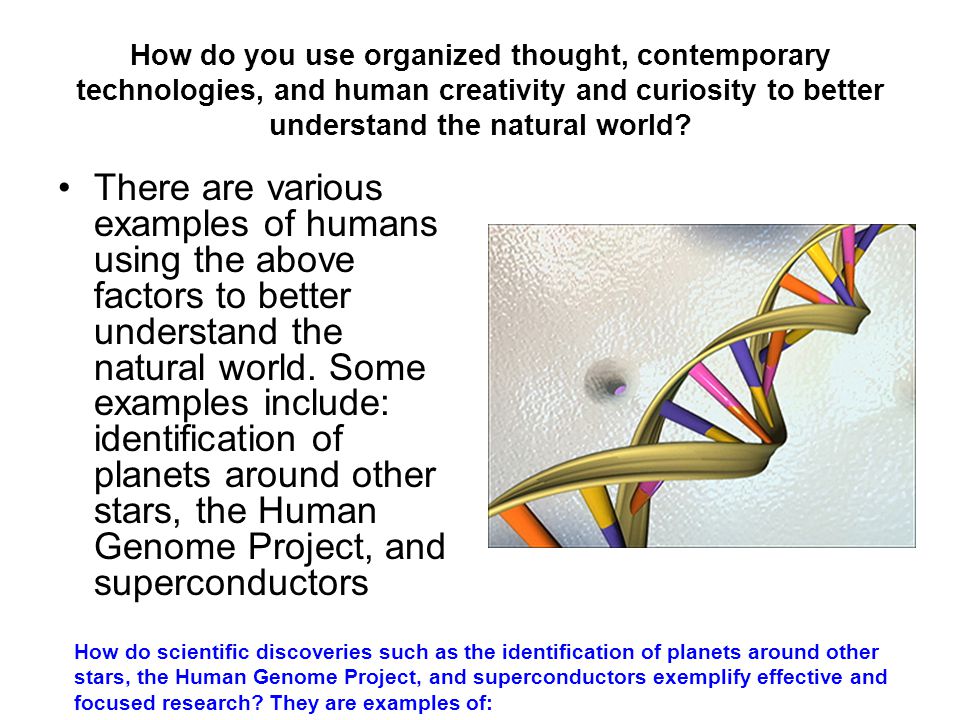 How do you use organized thought, contemporary technologies, and human creativity and curiosity to better understand the natural world?

• There are various examples of humans using the above factors to better understand the natural world. Some examples include: identification of planets around other stars, the Human Genome Project, and superconductors

How do scientific discoveries such as the identification of planets around other stars, the Human Genome Project, and superconductors exemplify effective and focused research? They are examples of: